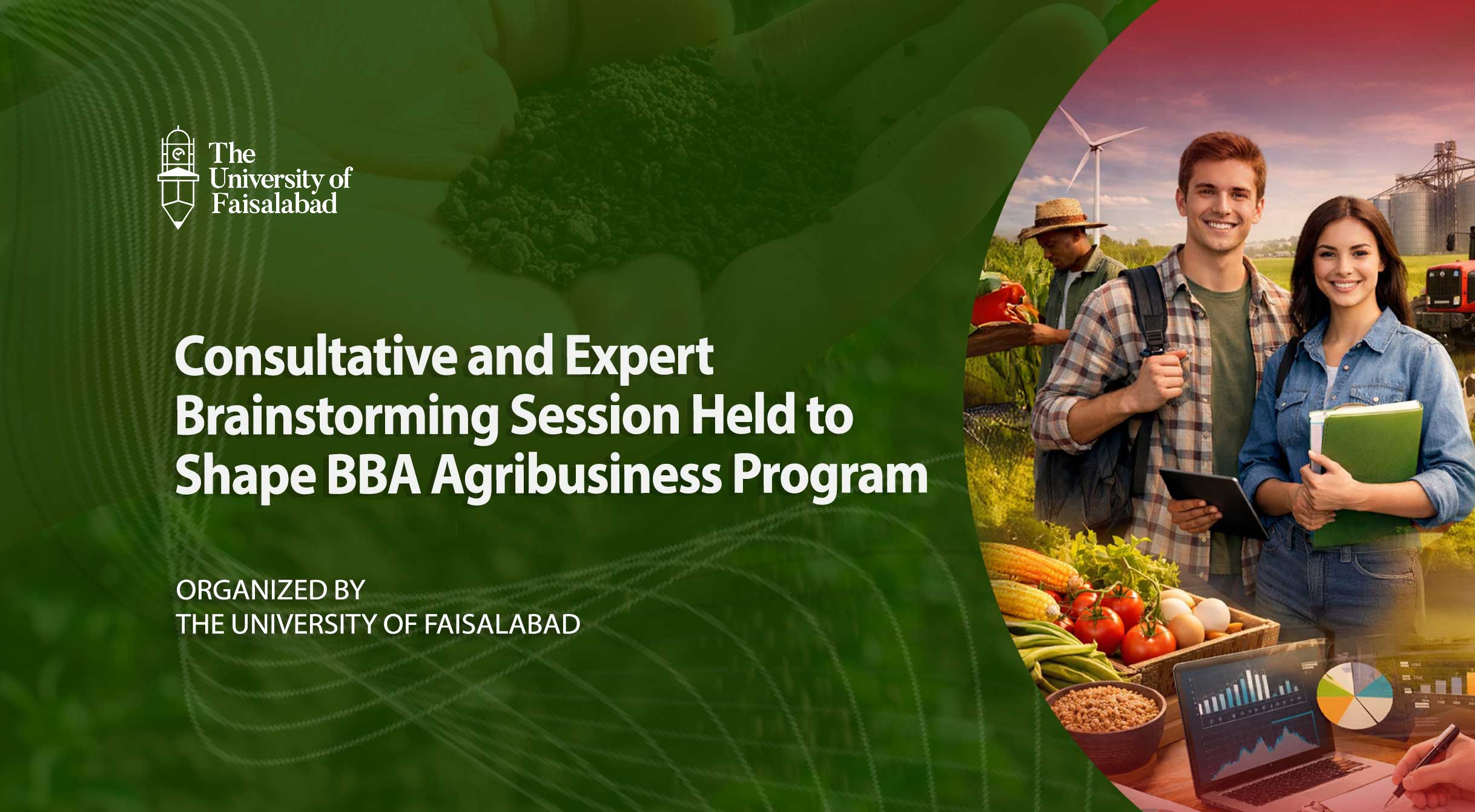 The University of Faisalabad

Consultative and Expert Brainstorming Session Held to Shape BBA Agribusiness Program

ORGANIZED BY
THE UNIVERSITY OF FAISALABAD